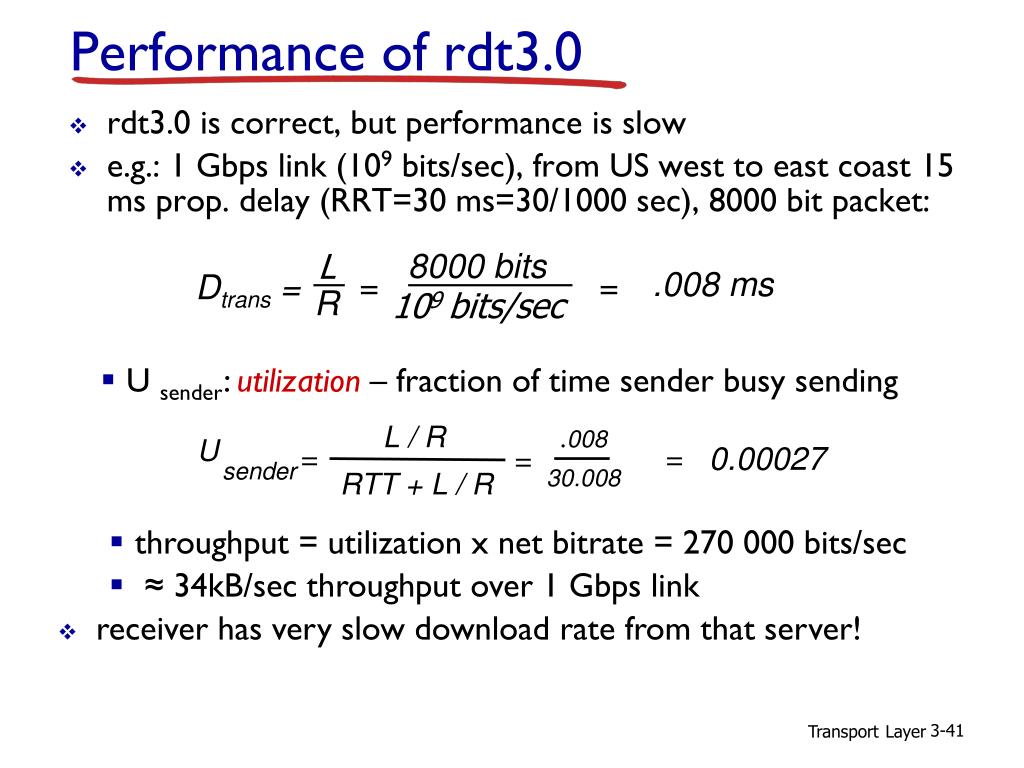 Performance of rdt3.0

❖ rdt3.0 is correct, but performance is slow
❖ e.g.: 1 Gbps link ($10^9$ bits/sec), from US west to east coast 15 ms prop. delay (RRT=30 ms=30/1000 sec), 8000 bit packet:

$D_{trans} = \frac{L}{R} = \frac{8000 \text{ bits}}{10^9 \text{ bits/sec}} = .008 \text{ ms}$

▪ U $_{sender}$: utilization – fraction of time sender busy sending

$U_{sender} = \frac{L / R}{RTT + L / R} = \frac{.008}{30.008} = 0.00027$

▪ throughput = utilization x net bitrate = 270 000 bits/sec
▪ ≈ 34kB/sec throughput over 1 Gbps link

❖ receiver has very slow download rate from that server!

Transport Layer 3-41